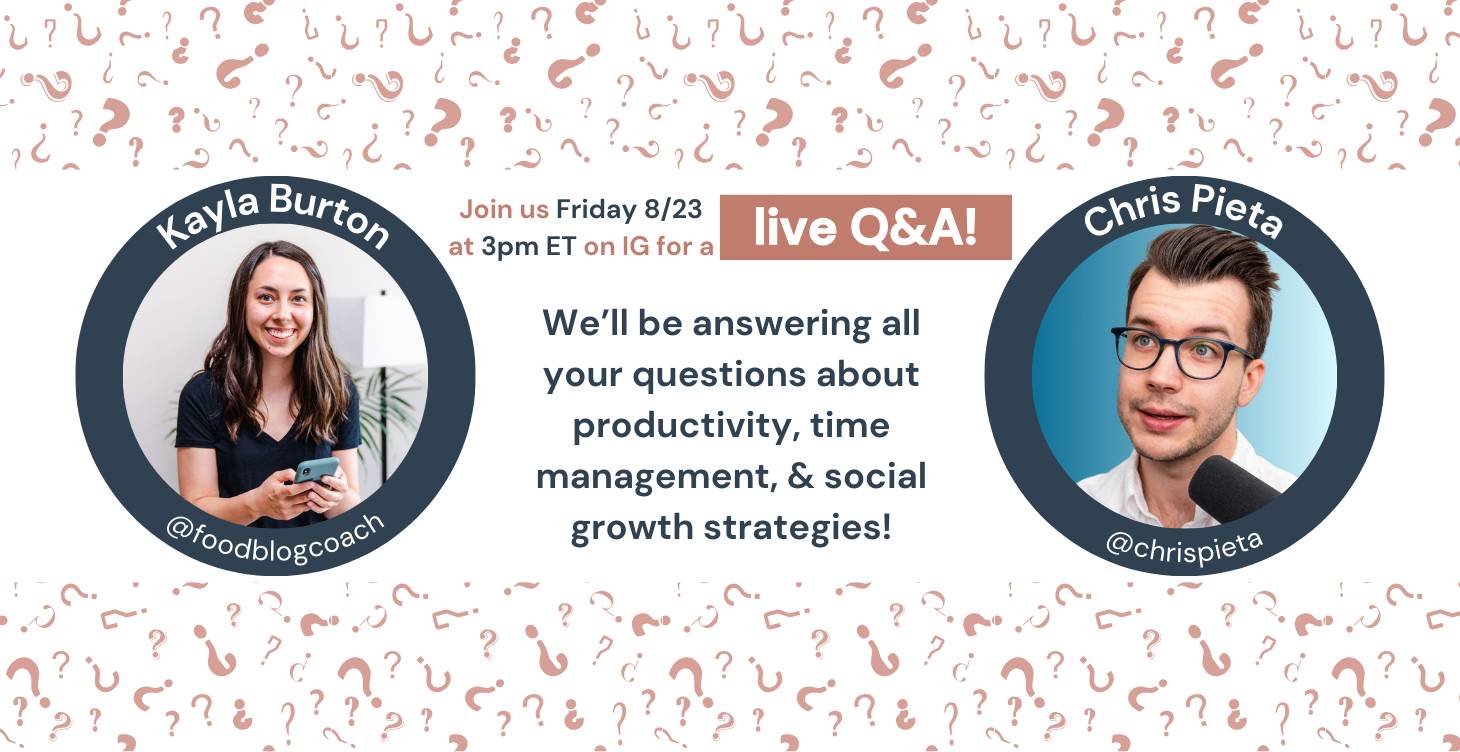 Kayla Burton

@foodblogcoach

Join us Friday 8/23 at 3pm ET on IG for a live Q&A!

We'll be answering all your questions about productivity, time management, & social growth strategies!

Chris Pieta

@chrispieta